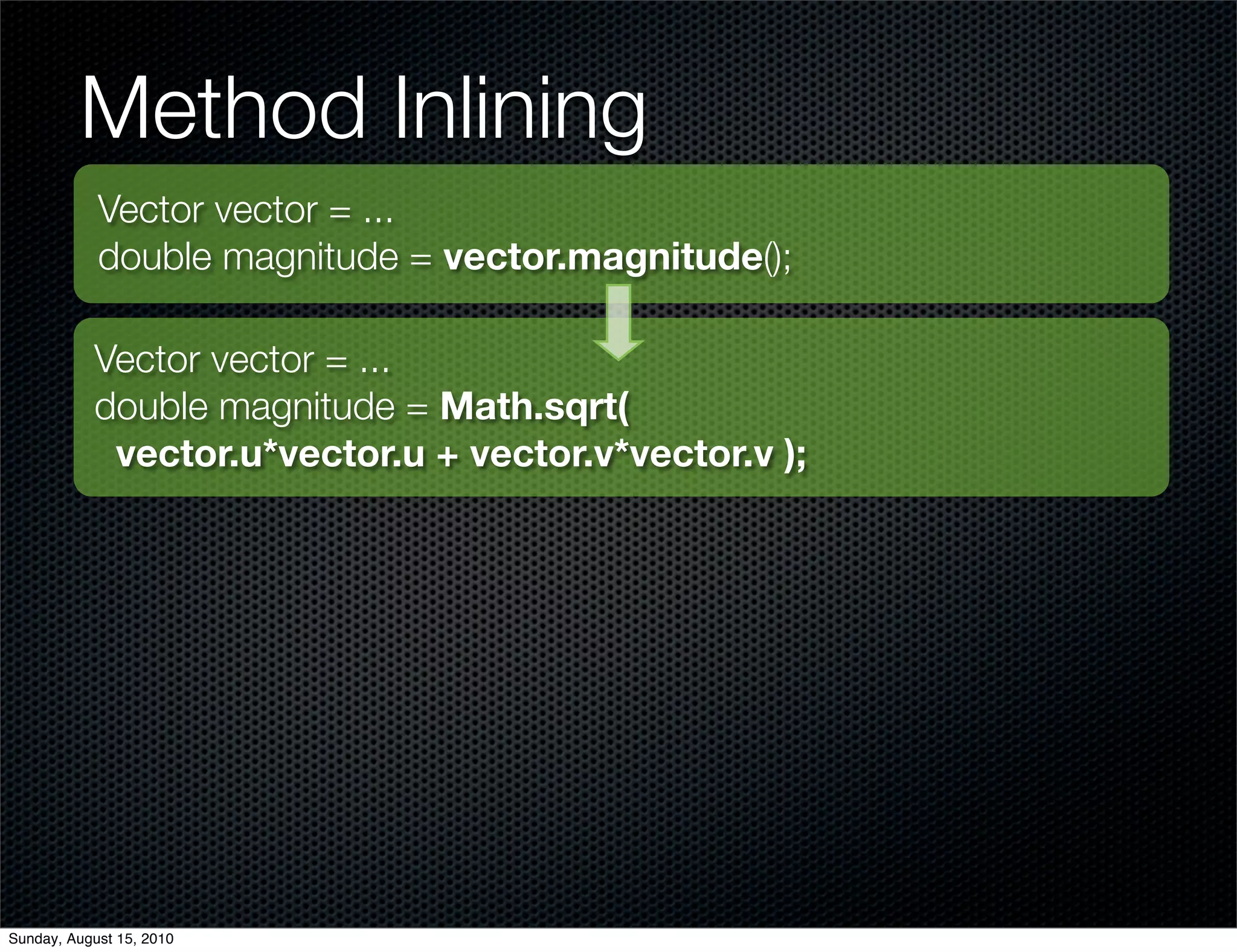 Method Inlining

Vector vector = ...
double magnitude = vector.magnitude();

Vector vector = ...
double magnitude = Math.sqrt(
vector.u*vector.u + vector.v*vector.v );

Sunday, August 15, 2010